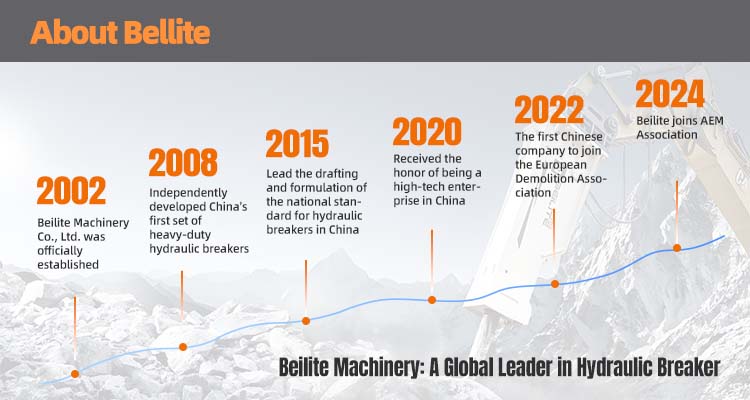 About Bellite

2002
Beilite Machinery Co., Ltd. was officially established

2008
Independently developed China's first set of heavy-duty hydraulic breakers

2015
Lead the drafting and formulation of the national standard for hydraulic breakers in China

2020
Received the honor of being a high-tech enterprise in China

2022
The first Chinese company to join the European Demolition Association

2024
Beilite joins AEM Association

Beilite Machinery: A Global Leader in Hydraulic Breaker